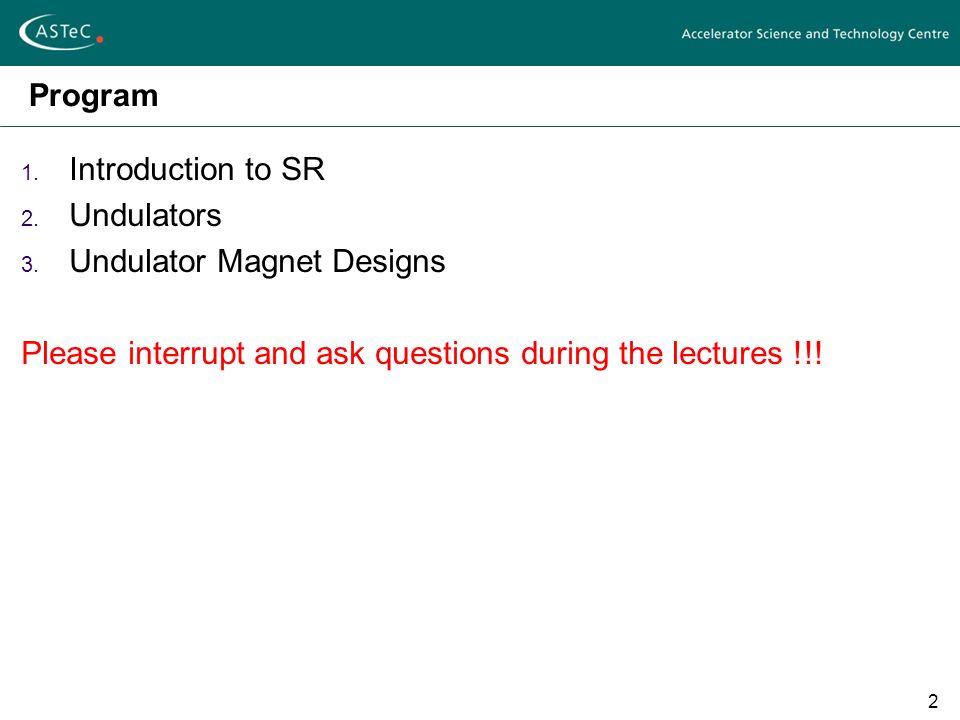 ASTeC

Accelerator Science and Technology Centre

Program

1. Introduction to SR
2. Undulators
3. Undulator Magnet Designs

Please interrupt and ask questions during the lectures !!!

2